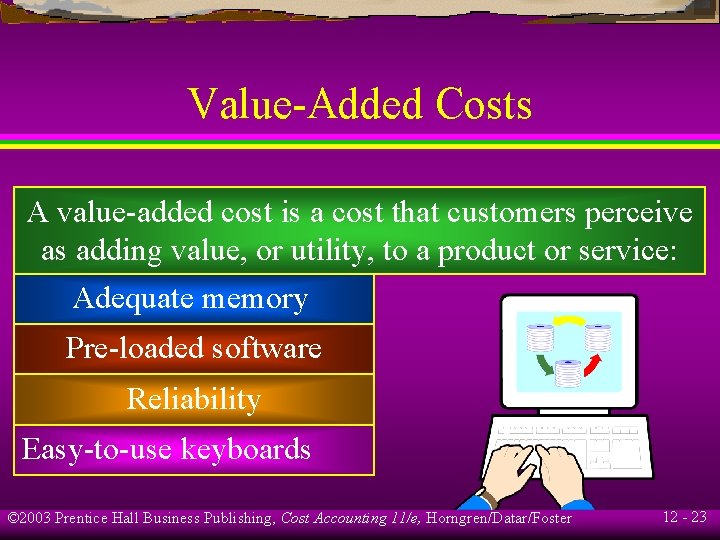 Value-Added Costs

A value-added cost is a cost that customers perceive as adding value, or utility, to a product or service:

Adequate memory

Pre-loaded software

Reliability

Easy-to-use keyboards

©2003 Prentice Hall Business Publishing, Cost Accounting 11/e, Horngren/Datar/Foster

12 - 23